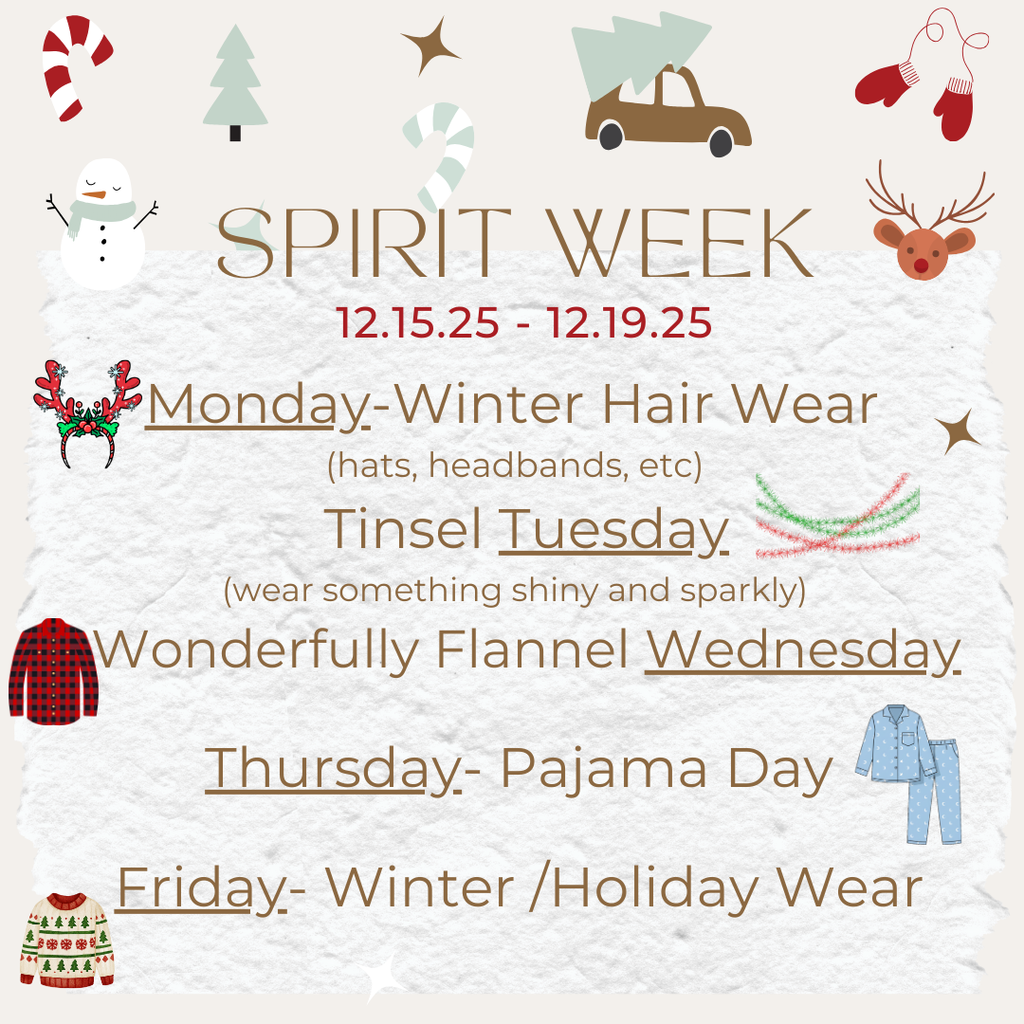 SPIRIT WEEK

12.15.25 - 12.19.25

Monday-Winter Hair Wear
(hats, headbands, etc)

Tinsel Tuesday
(wear something shiny and sparkly)

Wonderfully Flannel Wednesday

Thursday- Pajama Day

Friday- Winter /Holiday Wear